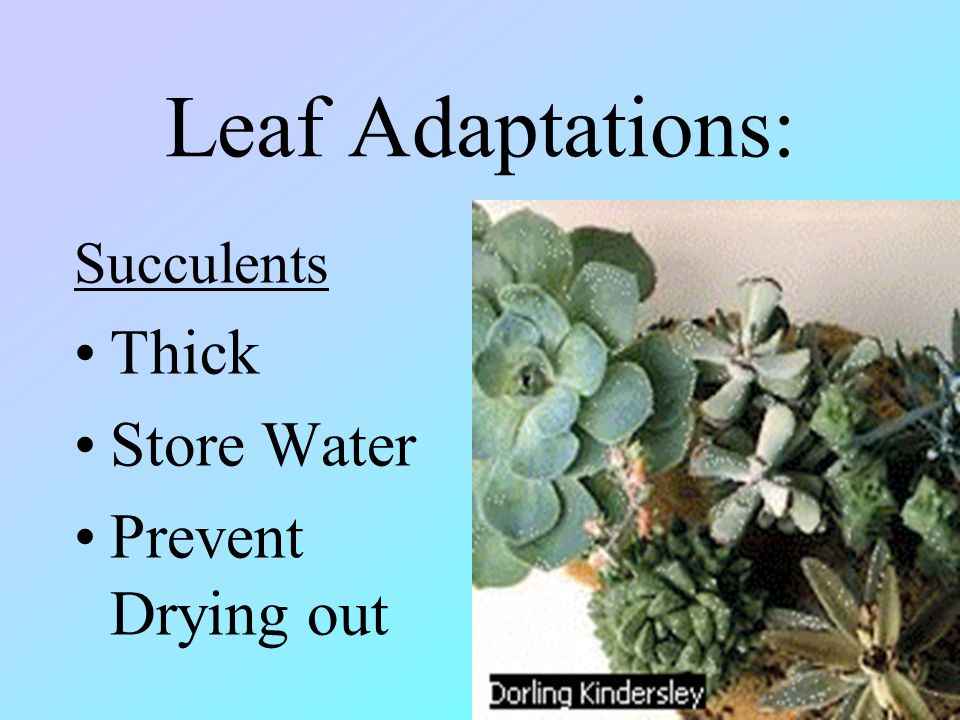 Leaf Adaptations:

Succulents

• Thick
• Store Water
• Prevent Drying out

Dorling Kindersley